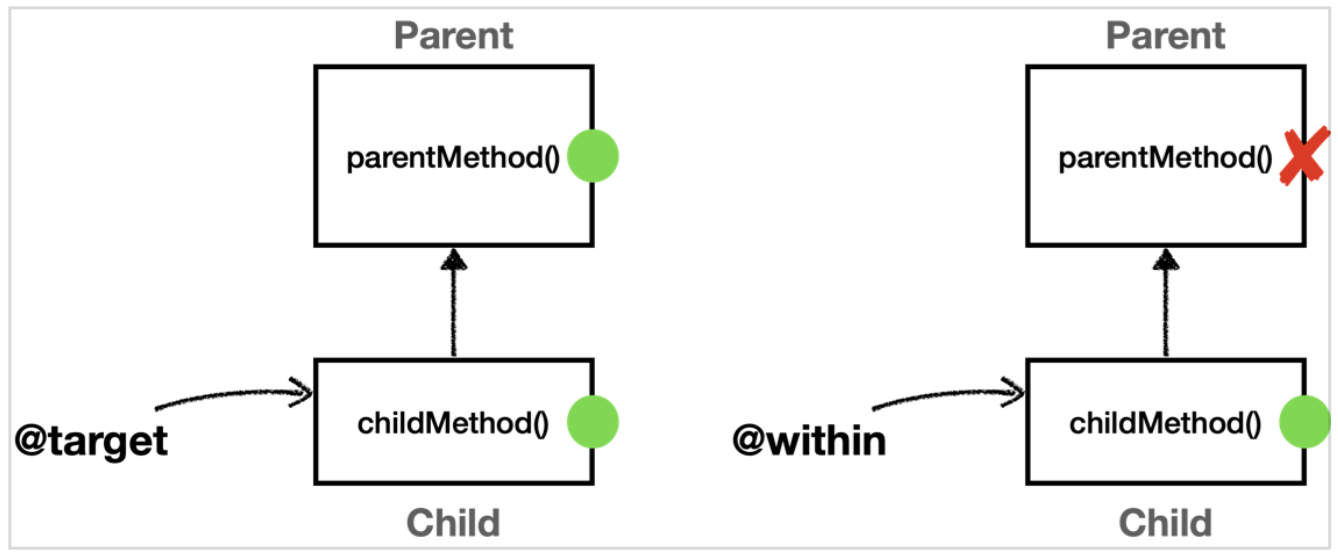 Parent

parentMethod()

@target

childMethod()

Child

Parent

parentMethod()

@within

childMethod()

Child